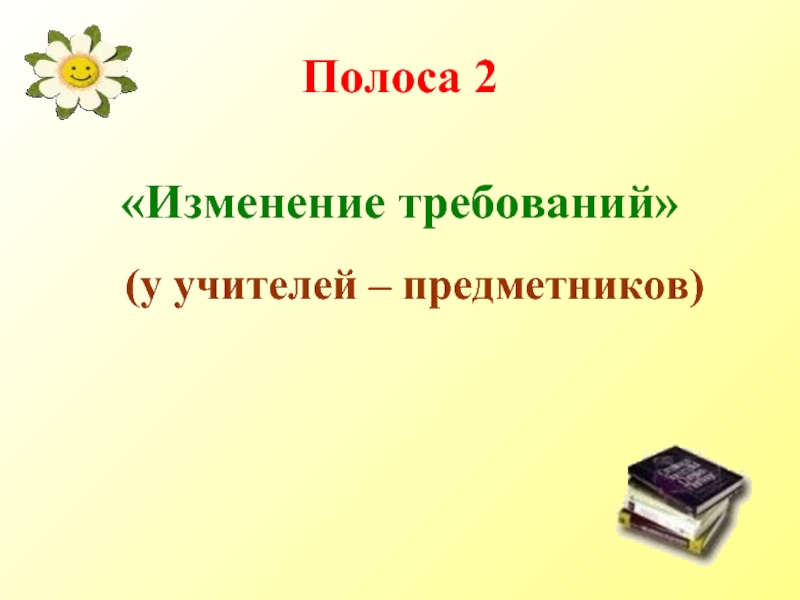 Полоса 2

«Изменение требований»

(у учителей – предметников)